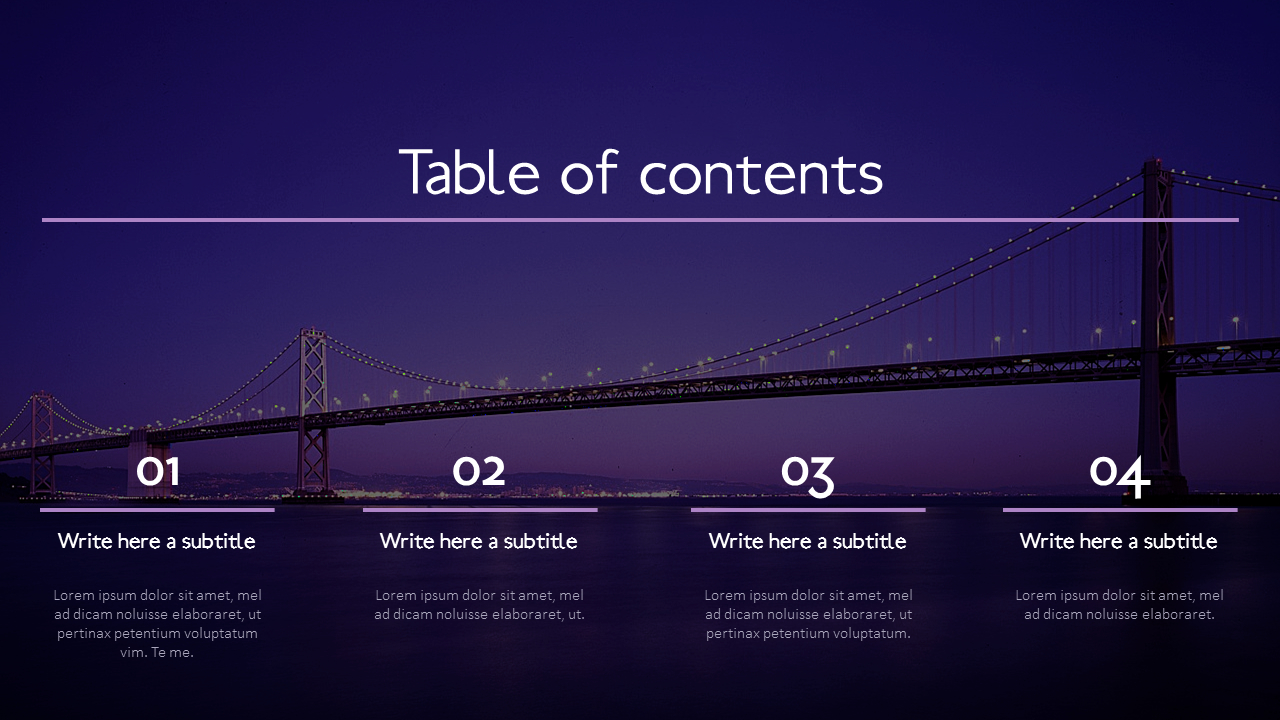 Table of contents

01

Write here a subtitle

Lorem ipsum dolor sit amet, mel ad dicam noluisse elaboraret, ut pertinax petentium voluptatum vim. Te me.

02

Write here a subtitle

Lorem ipsum dolor sit amet, mel ad dicam noluisse elaboraret, ut.

03

Write here a subtitle

Lorem ipsum dolor sit amet, mel ad dicam noluisse elaboraret, ut pertinax petentium voluptatum.

04

Write here a subtitle

Lorem ipsum dolor sit amet, mel ad dicam noluisse elaboraret.